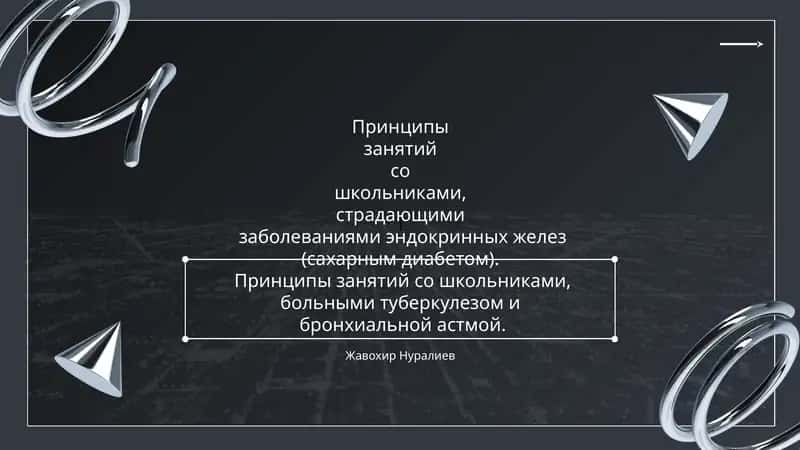 Принципы занятий со школьниками, страдающими заболеваниями эндокринных желез (сахарным диабетом). Принципы занятий со школьниками, больными туберкулезом и бронхиальной астмой.

Жавохир Нуралиев